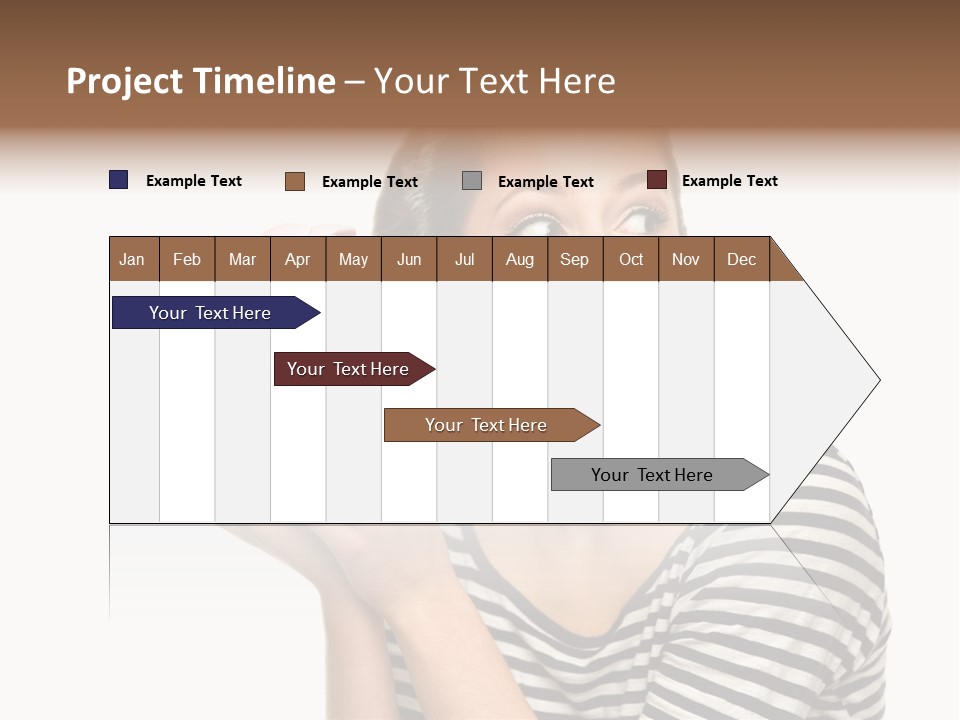 Project Timeline – Your Text Here

Example Text
Example Text
Example Text
Example Text

| Jan | Feb | Mar | Apr | May | Jun | Jul | Aug | Sep | Oct | Nov | Dec |
|---|---|---|---|---|---|---|---|---|---|---|---|

Your Text Here

Your Text Here

Your Text Here

Your Text Here